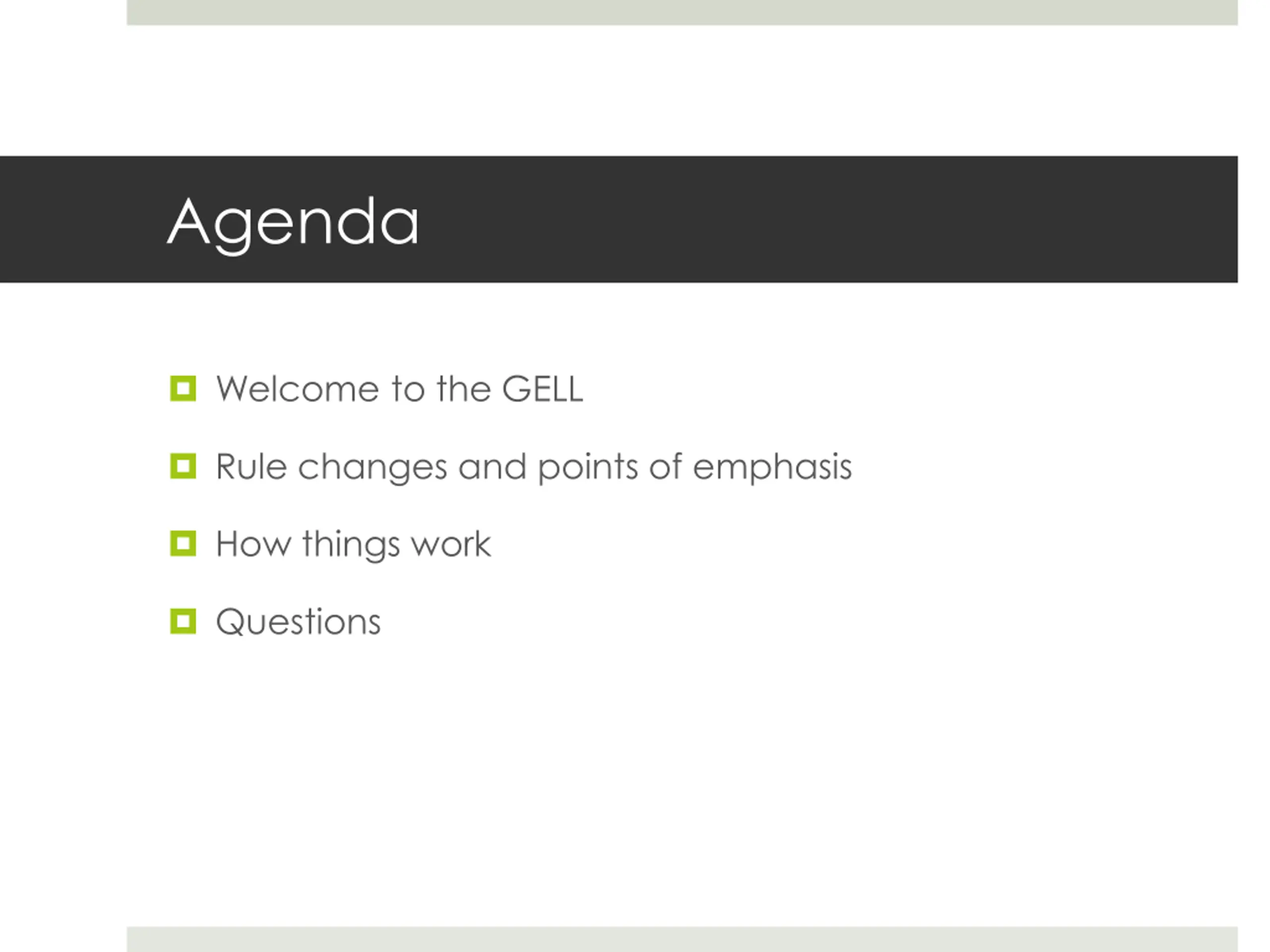 Agenda

Welcome to the GELL

Rule changes and points of emphasis

How things work

Questions